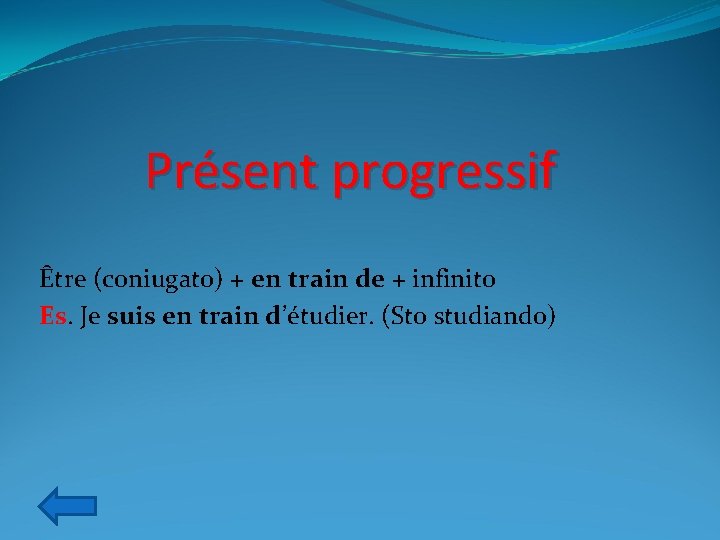 Présent progressif

Être (coniugato) + en train de + infinito
Es. Je suis en train d'étudier. (Sto studiando)